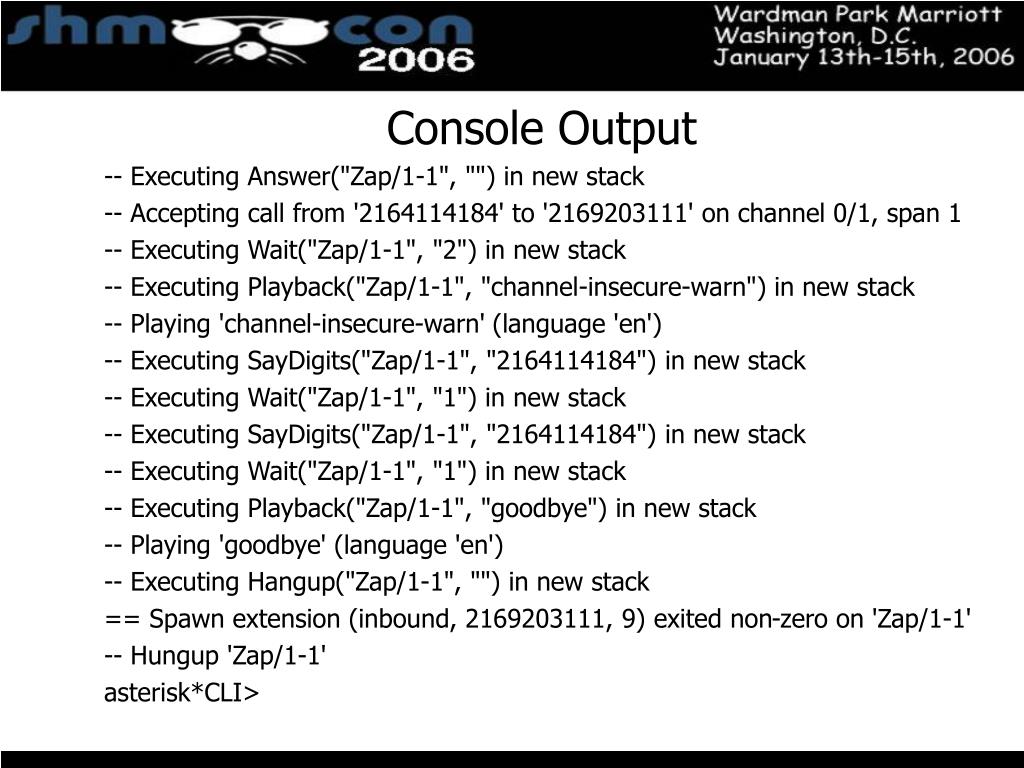 shmoocon 2006

Wardman Park Marriott
Washington, D.C.
January 13th-15th, 2006

Console Output

-- Executing Answer("Zap/1-1", "") in new stack
-- Accepting call from '2164114184' to '2169203111' on channel 0/1, span 1
-- Executing Wait("Zap/1-1", "2") in new stack
-- Executing Playback("Zap/1-1", "channel-insecure-warn") in new stack
-- Playing 'channel-insecure-warn' (language 'en')
-- Executing SayDigits("Zap/1-1", "2164114184") in new stack
-- Executing Wait("Zap/1-1", "1") in new stack
-- Executing SayDigits("Zap/1-1", "2164114184") in new stack
-- Executing Wait("Zap/1-1", "1") in new stack
-- Executing Playback("Zap/1-1", "goodbye") in new stack
-- Playing 'goodbye' (language 'en')
-- Executing Hangup("Zap/1-1", "") in new stack
== Spawn extension (inbound, 2169203111, 9) exited non-zero on 'Zap/1-1'
-- Hungup 'Zap/1-1'
asterisk*CLI>